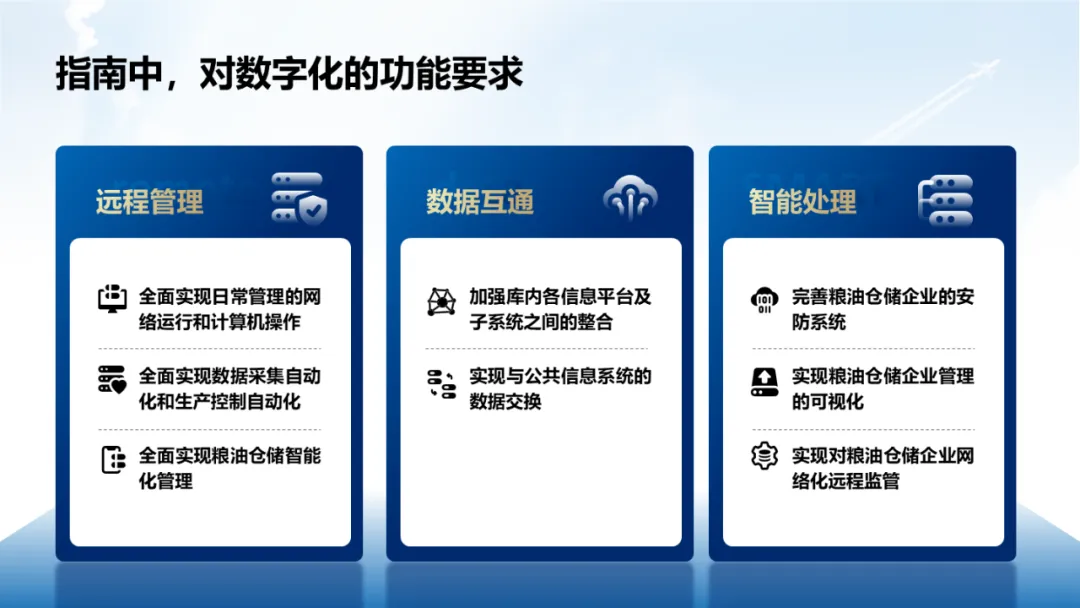 指南中，对数字化的功能要求

远程管理

全面实现日常管理的网络运行和计算机操作

全面实现数据采集自动化和生产控制自动化

全面实现粮油仓储智能化管理

数据互通

加强库内各信息平台及子系统之间的整合

实现与公共信息系统的数据交换

智能处理

完善粮油仓储企业的安防系统

实现粮油仓储企业管理的可视化

实现对粮油仓储企业网络化远程监管